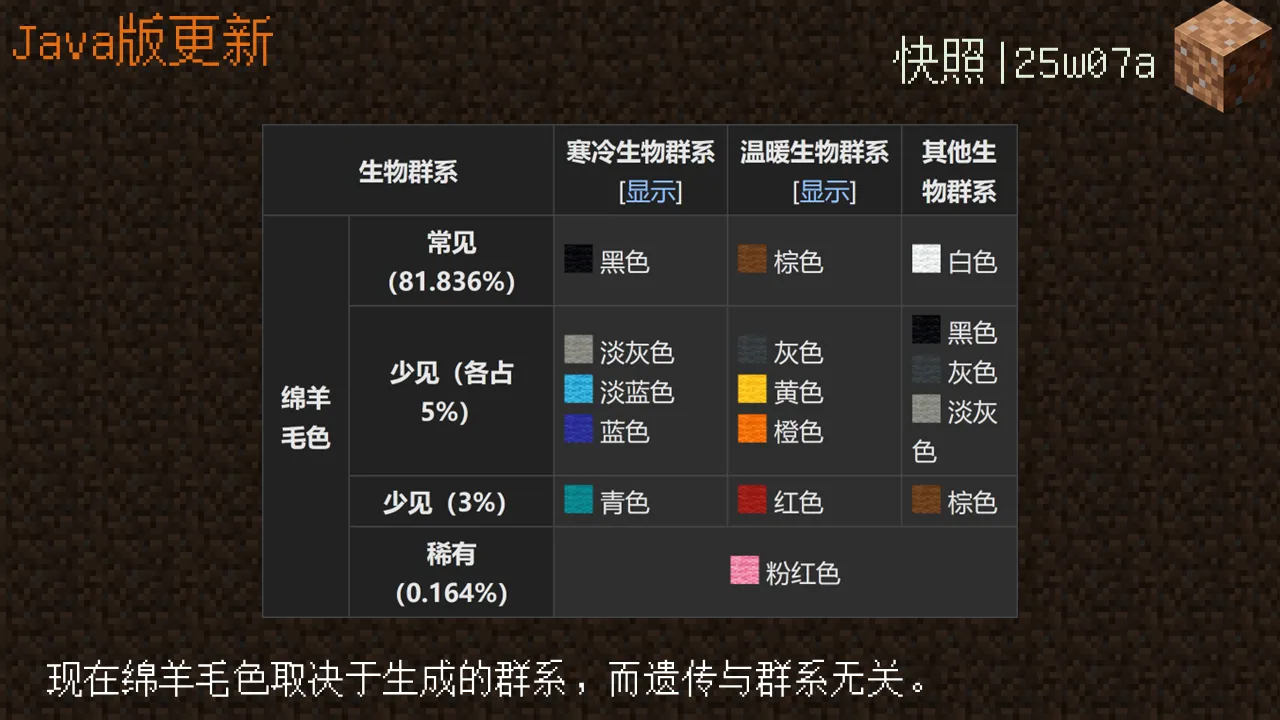 Java版更新

快照|25w07a

| 生物群系 | | 寒冷生物群系 [显示] | 温暖生物群系 [显示] | 其他生物群系 |
|---|---|---|---|---|
| 绵羊毛色 | 常见 (81.836%) | 黑色 | 棕色 | 白色 |
| | 少见（各占5%） | 淡灰色 淡蓝色 蓝色 | 灰色 黄色 橙色 | 黑色 灰色 淡灰色 |
| | 少见（3%） | 青色 | 红色 | 棕色 |
| | 稀有 (0.164%) | 粉红色 | | |

现在绵羊毛色取决于生成的群系，而遗传与群系无关。